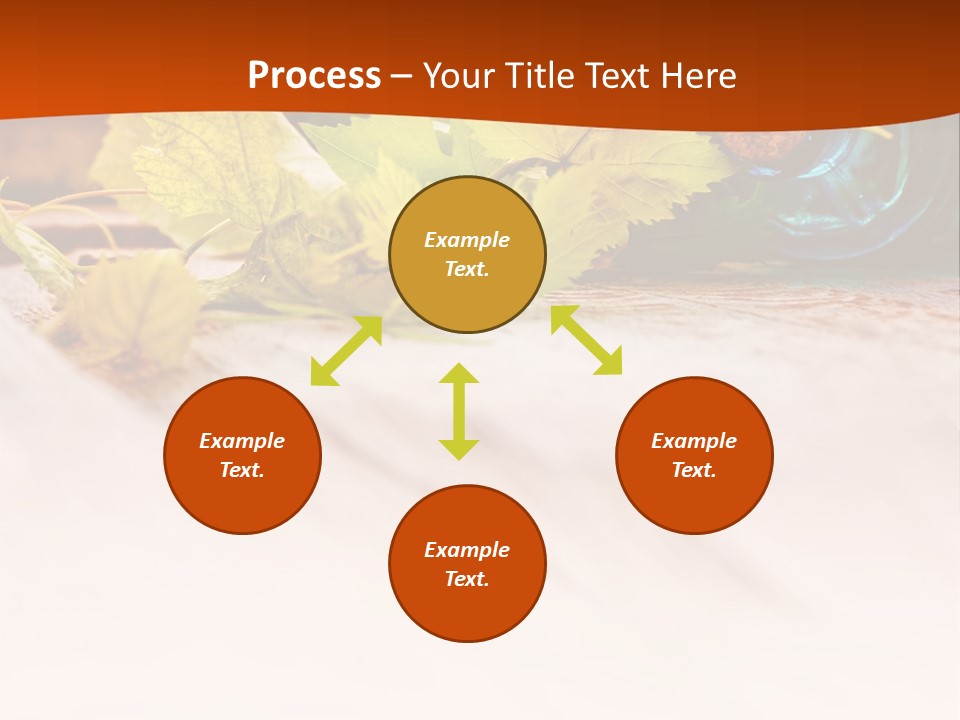 Process – Your Title Text Here

Example Text.

Example Text.

Example Text.

Example Text.